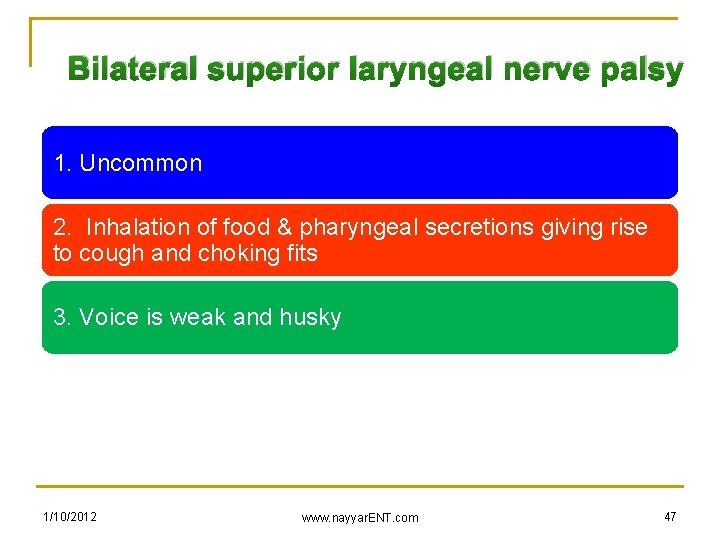 Bilateral superior laryngeal nerve palsy

1. Uncommon

2. Inhalation of food & pharyngeal secretions giving rise to cough and choking fits

3. Voice is weak and husky

1/10/2012

www.nayyarENT.com

47